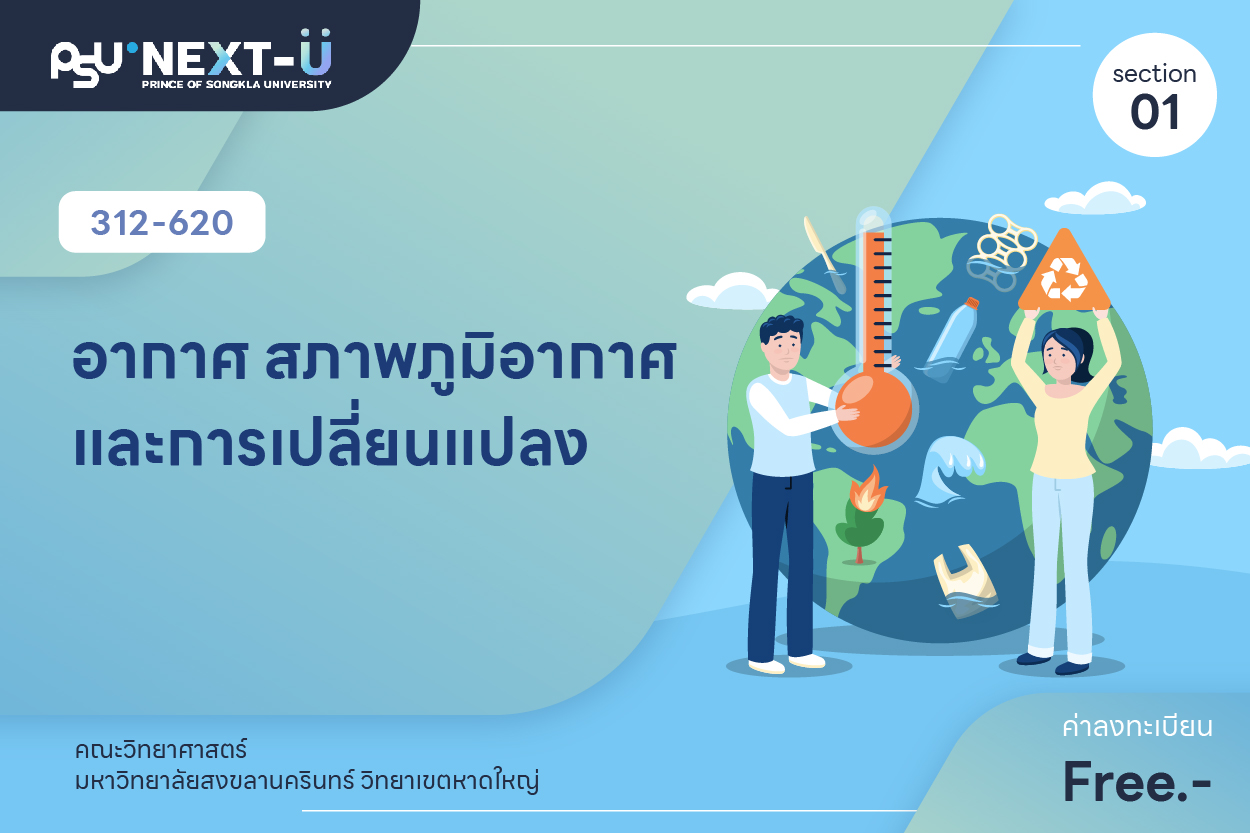 PSU NEXT-U
PRINCE OF SONGKLA UNIVERSITY

section
01

312-620

อากาศ สภาพภูมิอากาศ
และการเปลี่ยนแปลง

คณะวิทยาศาสตร์
มหาวิทยาลัยสงขลานครินทร์ วิทยาเขตหาดใหญ่

ค่าลงทะเบียน
Free.-